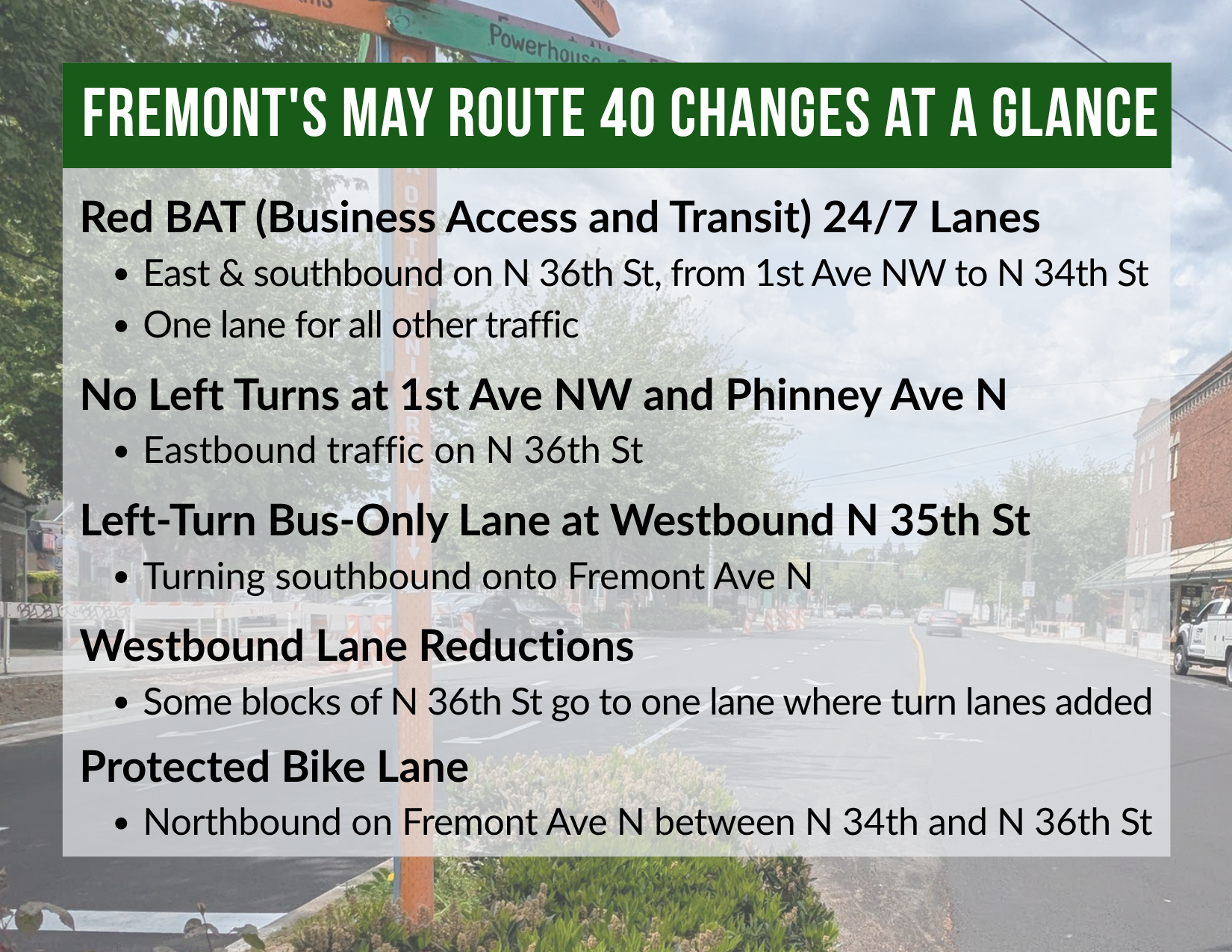 Powerhouse

FREMONT'S MAY ROUTE 40 CHANGES AT A GLANCE

Red BAT (Business Access and Transit) 24/7 Lanes
• East & southbound on N 36th St, from 1st Ave NW to N 34th St
• One lane for all other traffic

No Left Turns at 1st Ave NW and Phinney Ave N
• Eastbound traffic on N 36th St

Left-Turn Bus-Only Lane at Westbound N 35th St
• Turning southbound onto Fremont Ave N

Westbound Lane Reductions
• Some blocks of N 36th St go to one lane where turn lanes added

Protected Bike Lane
• Northbound on Fremont Ave N between N 34th and N 36th St